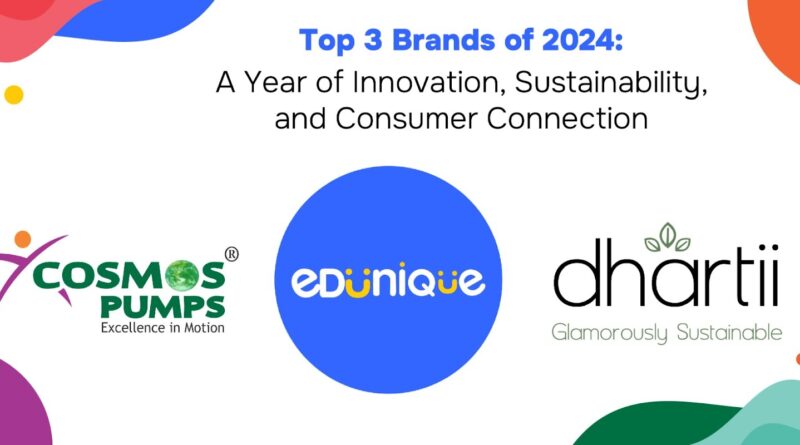 Top 3 Brands of 2024:
A Year of Innovation, Sustainability, and Consumer Connection

COSMOS® PUMPS
Excellence in Motion

EDUNIQUE

dhartii
Glamorously Sustainable